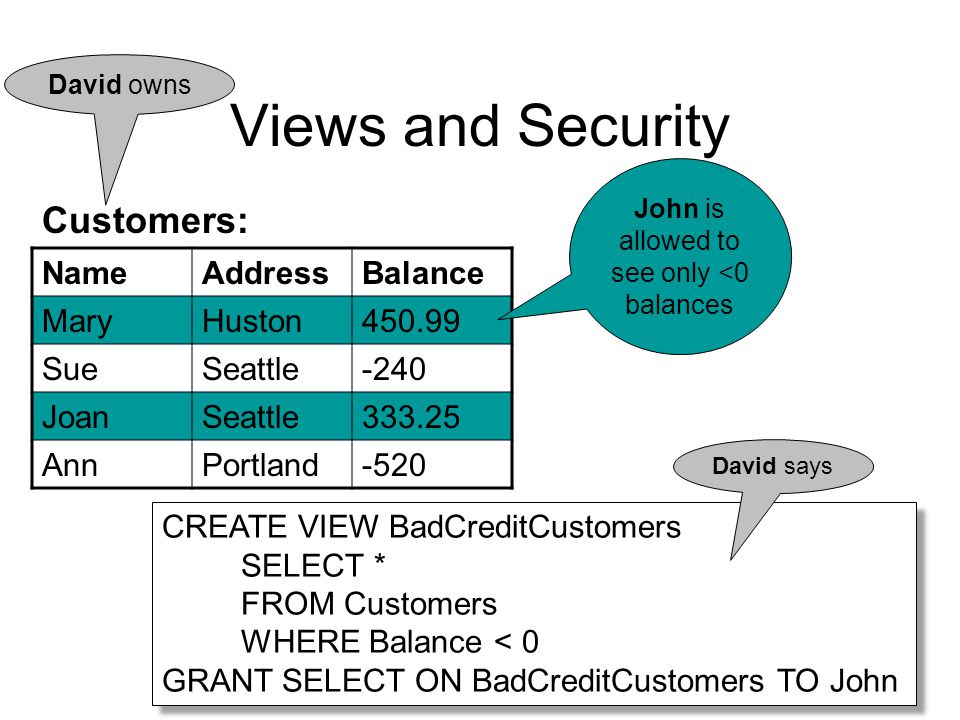 David owns

Views and Security

Customers:

| Name | Address | Balance |
|---|---|---|
| Mary | Huston | 450.99 |
| Sue | Seattle | -240 |
| Joan | Seattle | 333.25 |
| Ann | Portland | -520 |

John is allowed to see only <0 balances

David says

CREATE VIEW BadCreditCustomers
SELECT *
FROM Customers
WHERE Balance < 0
GRANT SELECT ON BadCreditCustomers TO John